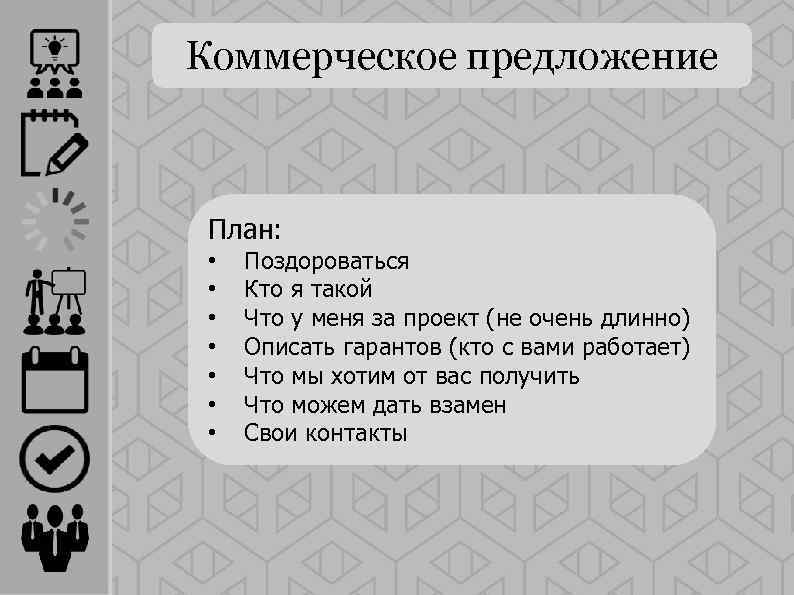 Коммерческое предложение

План:
• Поздороваться
• Кто я такой
• Что у меня за проект (не очень длинно)
• Описать гарантов (кто с вами работает)
• Что мы хотим от вас получить
• Что можем дать взамен
• Свои контакты